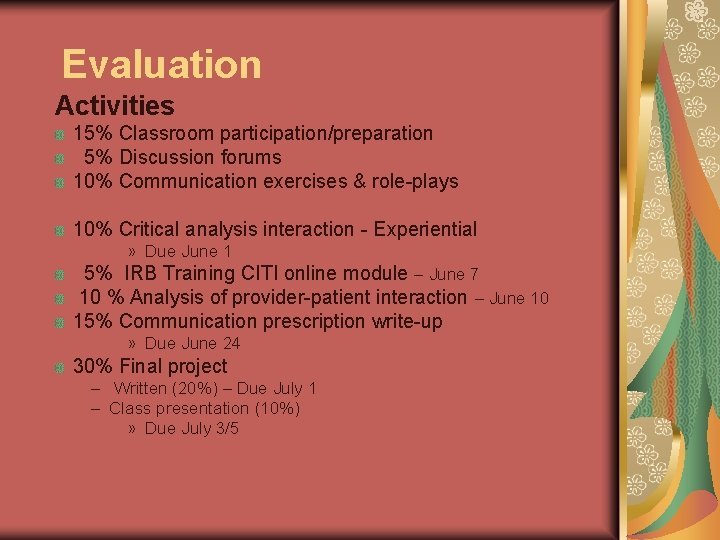 Evaluation

Activities

15% Classroom participation/preparation
5% Discussion forums
10% Communication exercises & role-plays

10% Critical analysis interaction - Experiential
» Due June 1
5% IRB Training CITI online module – June 7
10 % Analysis of provider-patient interaction – June 10
15% Communication prescription write-up
» Due June 24
30% Final project
– Written (20%) – Due July 1
– Class presentation (10%)
» Due July 3/5